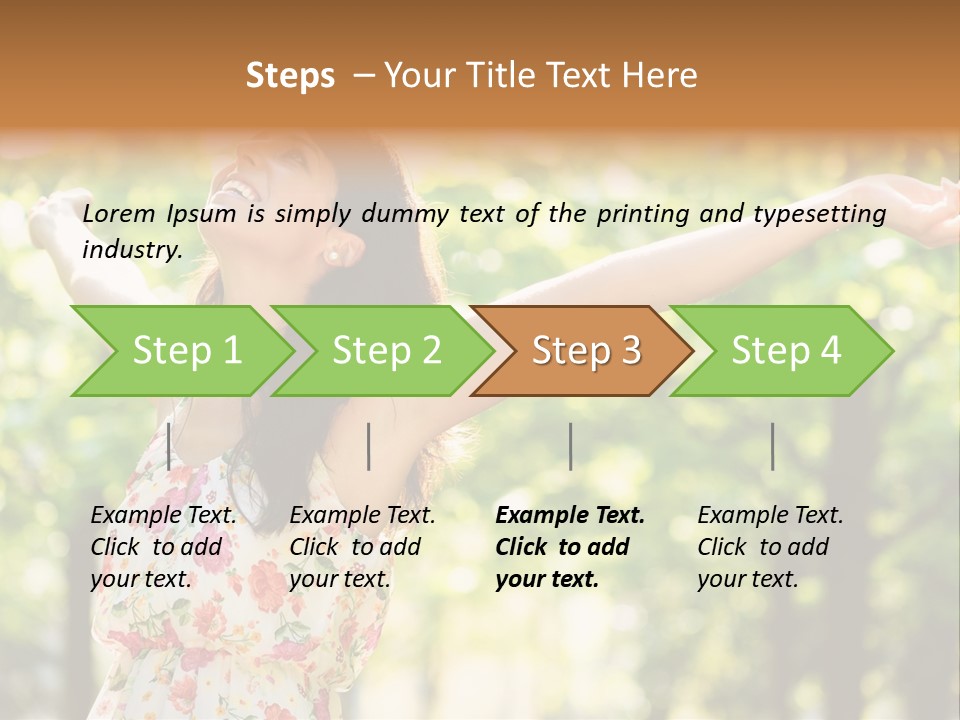 Steps – Your Title Text Here

Lorem Ipsum is simply dummy text of the printing and typesetting industry.

Step 1

Step 2

Step 3

Step 4

Example Text. Click to add your text.

Example Text. Click to add your text.

Example Text. Click to add your text.

Example Text. Click to add your text.